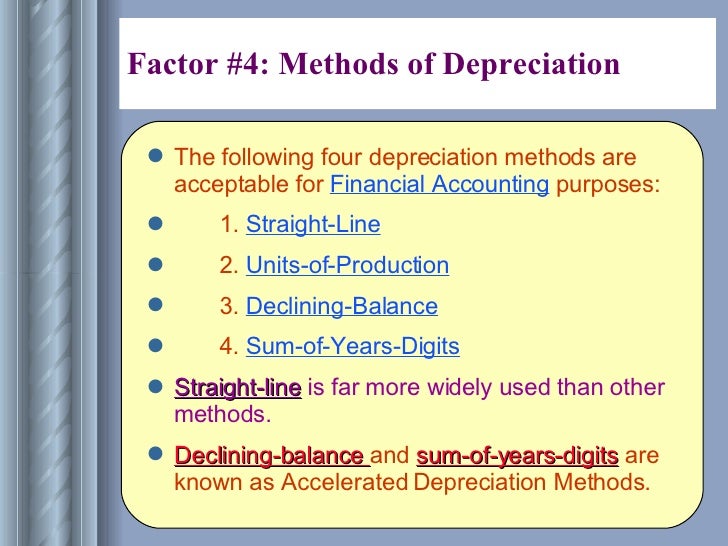 Factor #4: Methods of Depreciation

- The following four depreciation methods are acceptable for Financial Accounting purposes:
- 1. Straight-Line
- 2. Units-of-Production
- 3. Declining-Balance
- 4. Sum-of-Years-Digits
- Straight-line is far more widely used than other methods.
- Declining-balance and sum-of-years-digits are known as Accelerated Depreciation Methods.